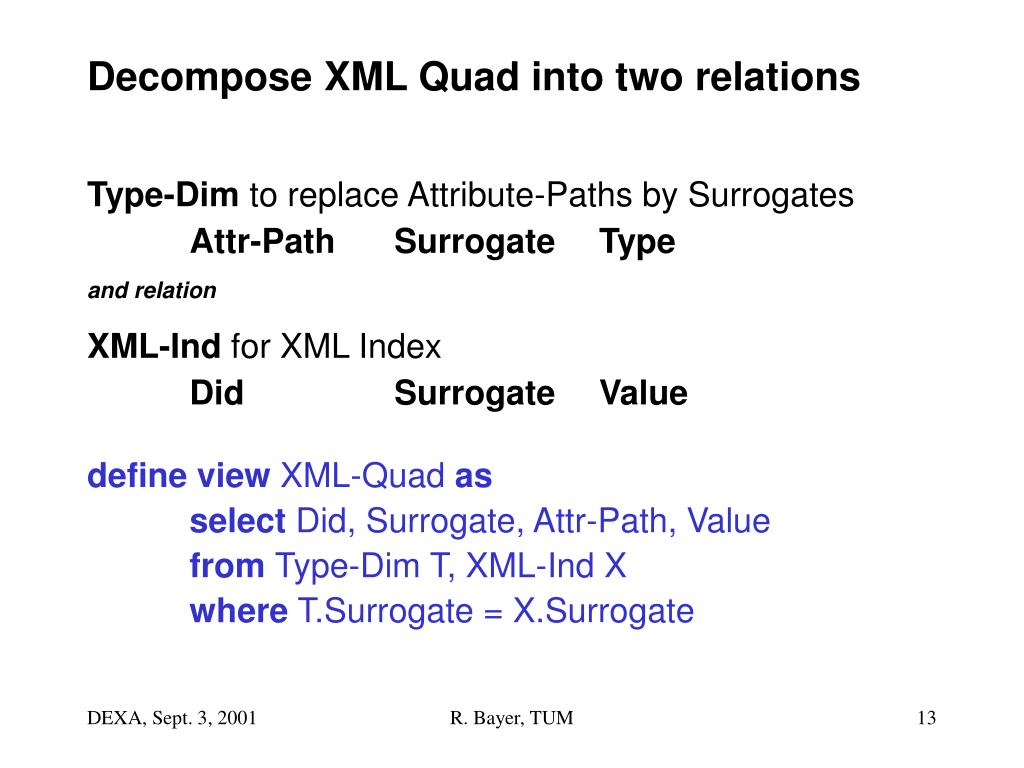 Decompose XML Quad into two relations

Type-Dim to replace Attribute-Paths by Surrogates
Attr-Path Surrogate Type

and relation

XML-Ind for XML Index
Did Surrogate Value

define view XML-Quad as
select Did, Surrogate, Attr-Path, Value
from Type-Dim T, XML-Ind X
where T.Surrogate = X.Surrogate

DEXA, Sept. 3, 2001

R. Bayer, TUM

13